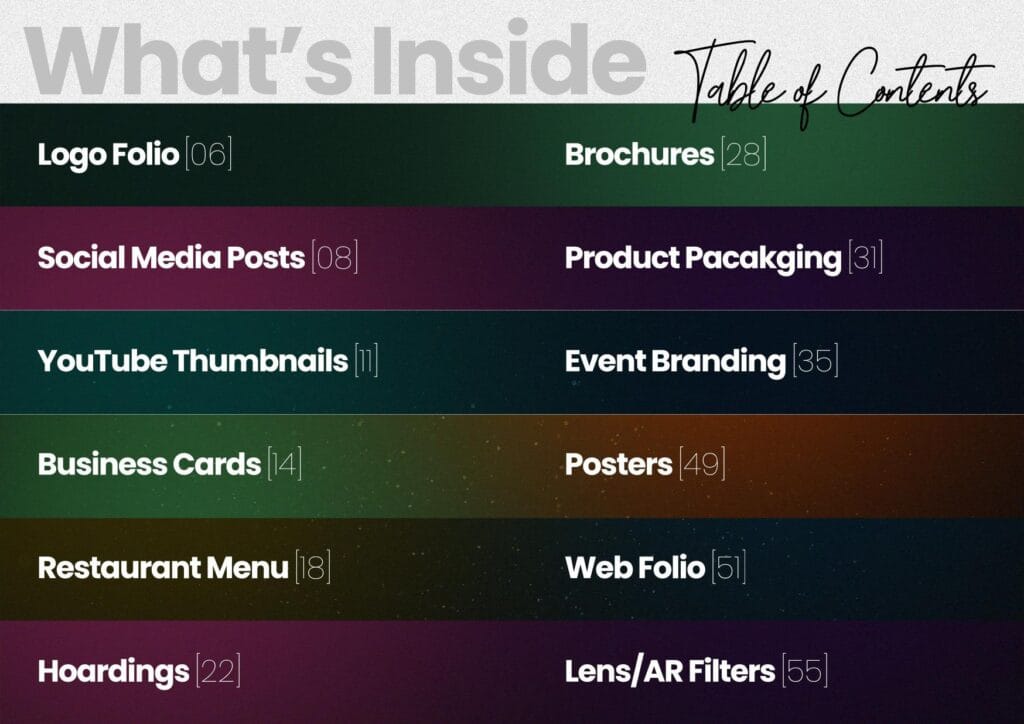 What's Inside

Table of Contents

Logo Folio [06]

Social Media Posts [08]

YouTube Thumbnails [11]

Business Cards [14]

Restaurant Menu [18]

Hoardings [22]

Brochures [28]

Product Pacakging [31]

Event Branding [35]

Posters [49]

Web Folio [51]

Lens/AR Filters [55]